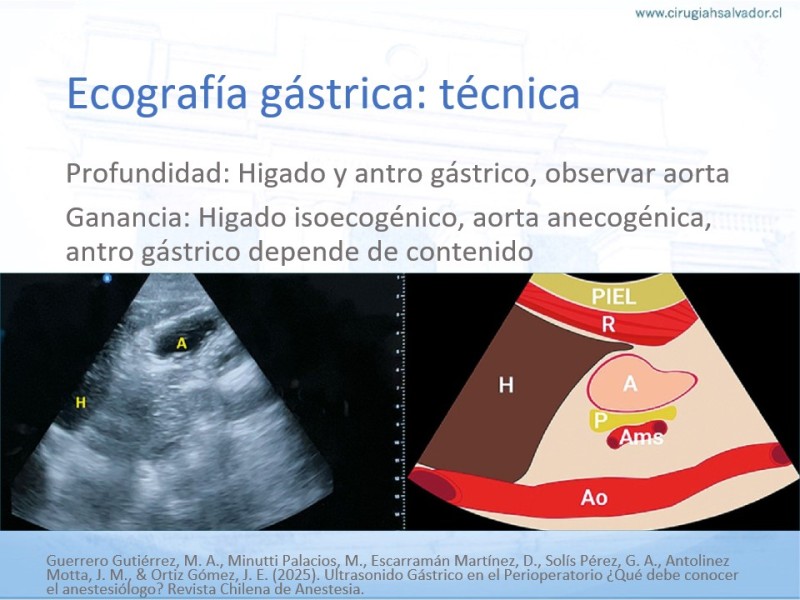 www.cirugiahsalvador.cl

Ecografía gástrica: técnica

Profundidad: Higado y antro gástrico, observar aorta

Ganancia: Higado isoecogénico, aorta anecogénica, antro gástrico depende de contenido

A

H

PIEL

R

H

A

P

Ams

Ao

Guerrero Gutiérrez, M. A., Minutti Palacios, M., Escarramán Martínez, D., Solís Pérez, G. A., Antolinez Motta, J. M., & Ortiz Gómez, J. E. (2025). Ultrasonido Gástrico en el Perioperatorio ¿Qué debe conocer el anestesiólogo? Revista Chilena de Anestesia.